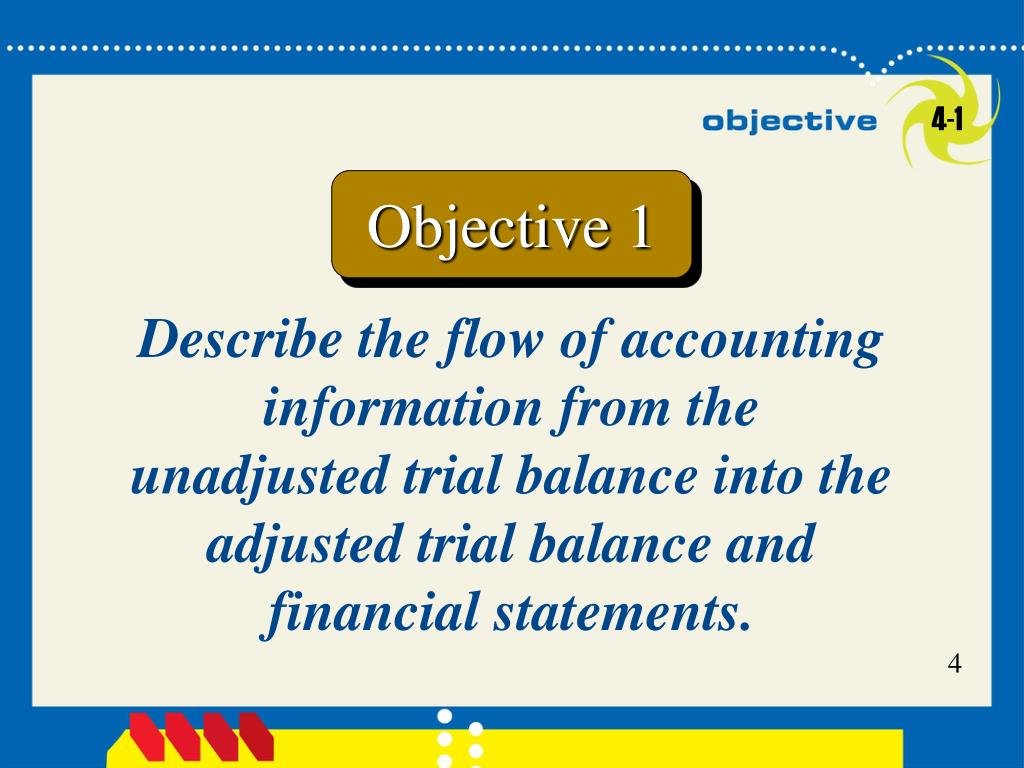 objective 4-1

Objective 1

Describe the flow of accounting information from the unadjusted trial balance into the adjusted trial balance and financial statements.

4